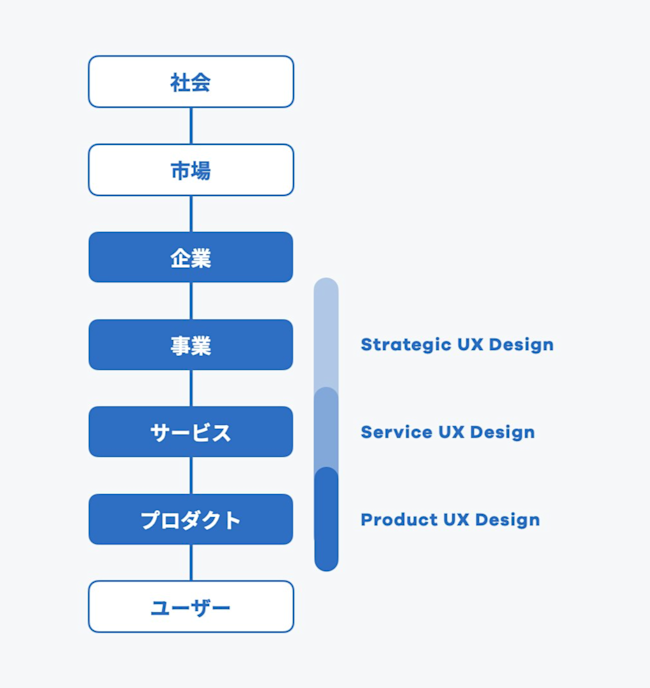 社会

市場

企業

事業

サービス

プロダクト

ユーザー

Strategic UX Design

Service UX Design

Product UX Design